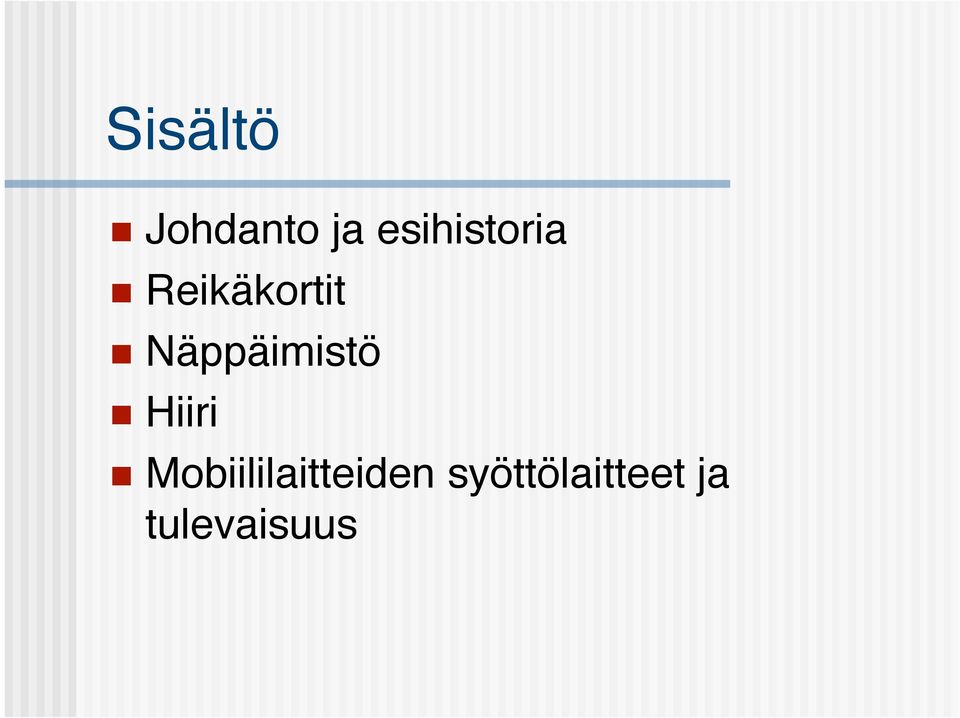 Sisältö

- Johdanto ja esihistoria
- Reikäkortit
- Näppäimistö
- Hiiri
- Mobiililaitteiden syöttölaitteet ja tulevaisuus